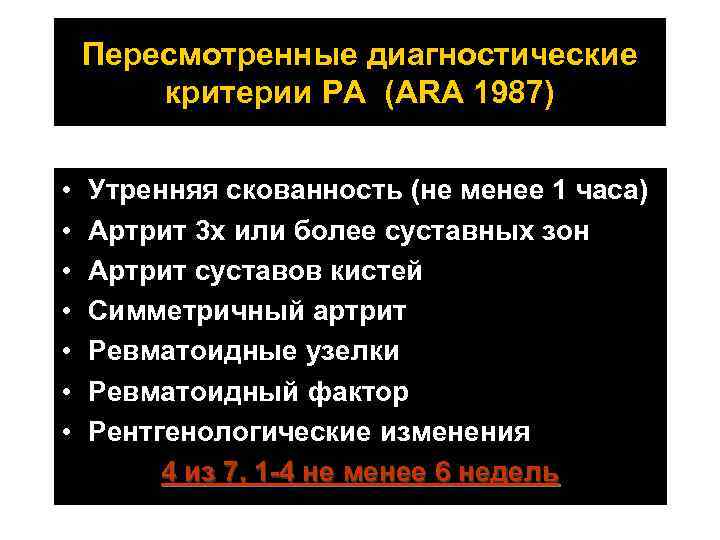 Пересмотренные диагностические критерии РА (ARA 1987)

• Утренняя скованность (не менее 1 часа)
• Артрит 3х или более суставных зон
• Артрит суставов кистей
• Симметричный артрит
• Ревматоидные узелки
• Ревматоидный фактор
• Рентгенологические изменения

4 из 7, 1-4 не менее 6 недель